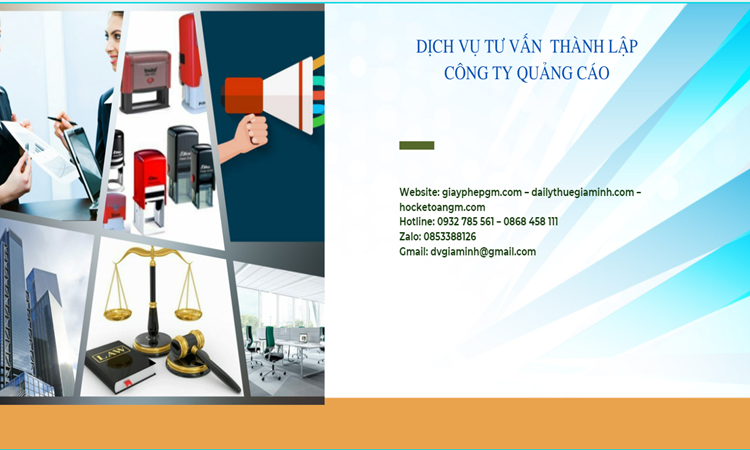 DỊCH VỤ TƯ VẤN THÀNH LẬP CÔNG TY QUẢNG CÁO

Website: giayphepgm.com – dailythuegiaminh.com – hocketoangm.com
Hotline: 0932 785 561 – 0868 458 111
Zalo: 0853388126
Gmail: dvgiaminh@gmail.com

LAW